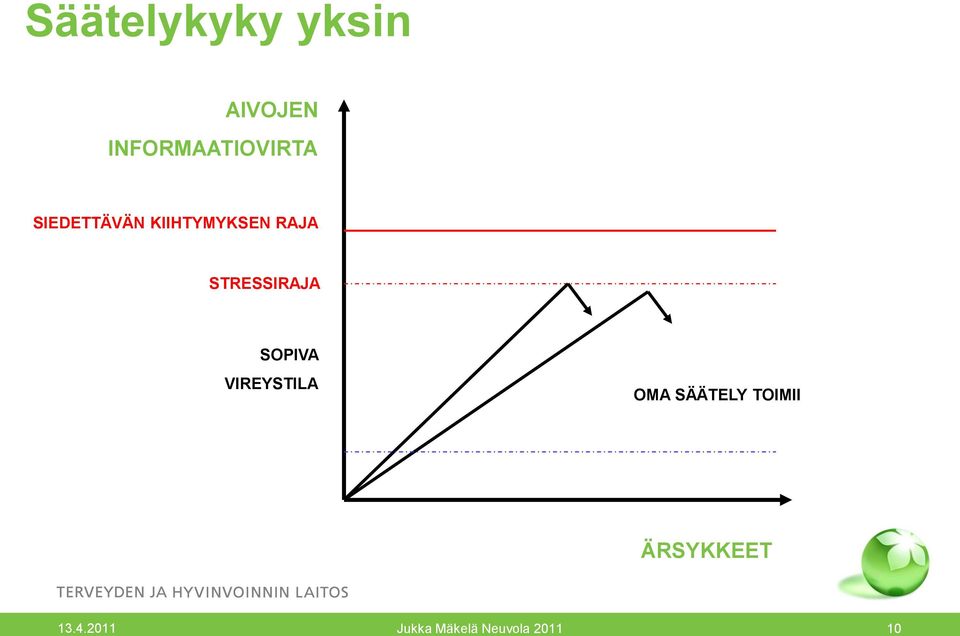 Säätelykyky yksin

AIVOJEN INFORMAATIOVIRTA

SIEDETTÄVÄN KIIHTYMYKSEN RAJA

STRESSIRAJA

SOPIVA VIREYSTILA

OMA SÄÄTELY TOIMII

ÄRSYKKEET

TERVEYDEN JA HYVINVOINNIN LAITOS

13.4.2011

Jukka Mäkelä Neuvola 2011

10